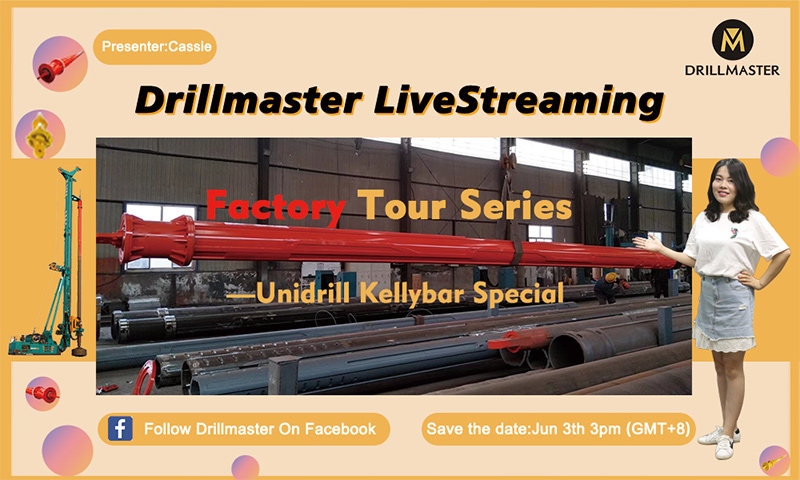 Presenter:Cassie

DRILLMASTER

Drillmaster LiveStreaming

Factory Tour Series

—Unidrill Kellybar Special

Follow Drillmaster On Facebook

Save the date:Jun 3th 3pm (GMT+8)